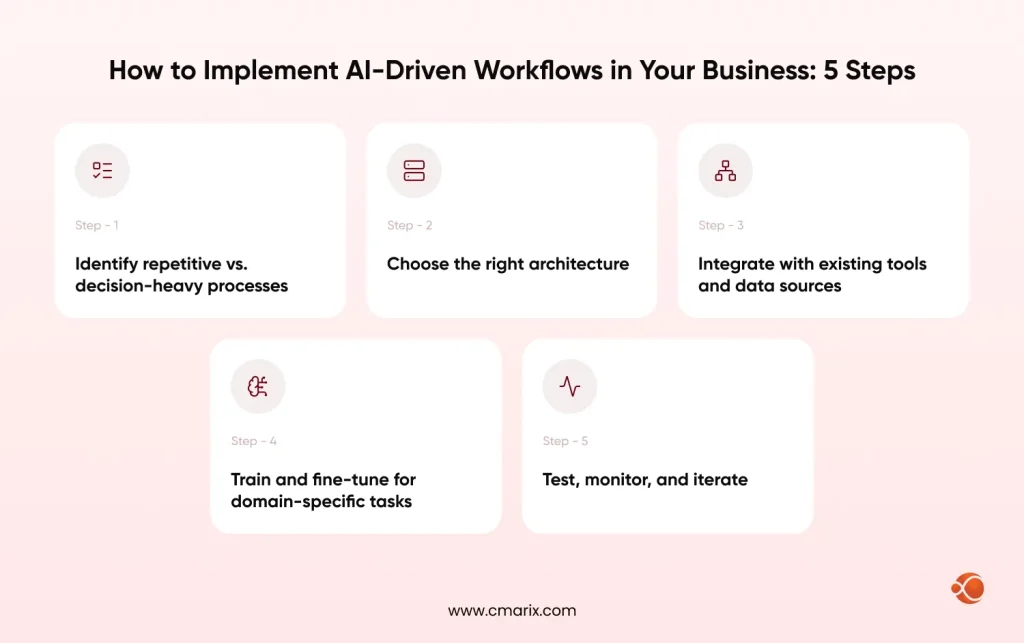 How to Implement AI-Driven Workflows in Your Business: 5 Steps

Step - 1

Identify repetitive vs. decision-heavy processes

Step - 2

Choose the right architecture

Step - 3

Integrate with existing tools and data sources

Step - 4

Train and fine-tune for domain-specific tasks

Step - 5

Test, monitor, and iterate

www.cmarix.com